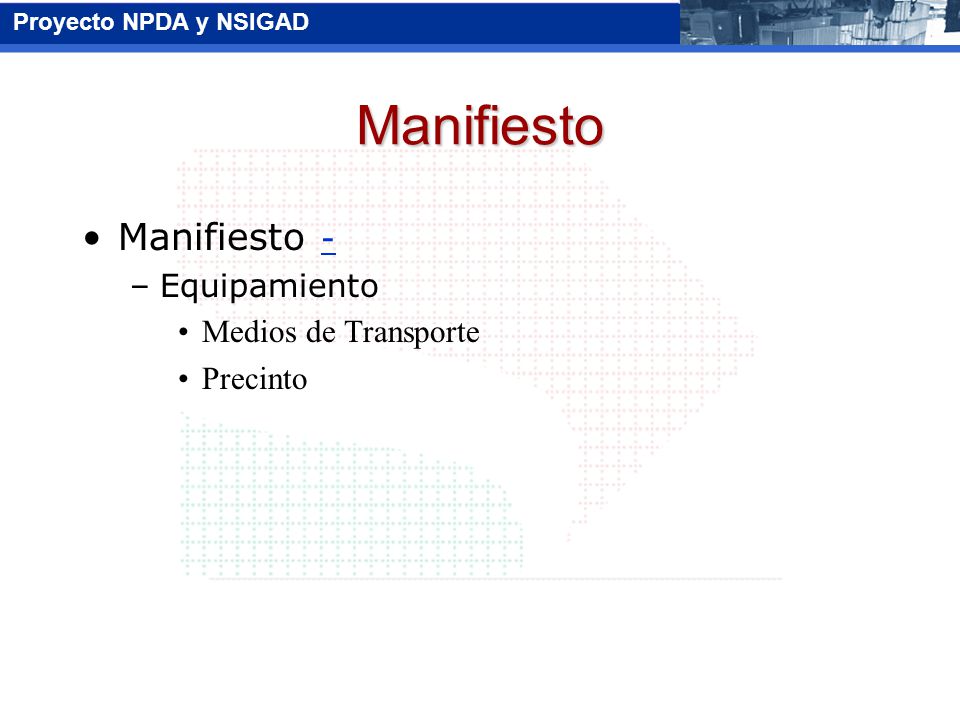 Proyecto NPDA y NSIGAD

Manifiesto

• Manifiesto -
– Equipamiento
• Medios de Transporte
• Precinto